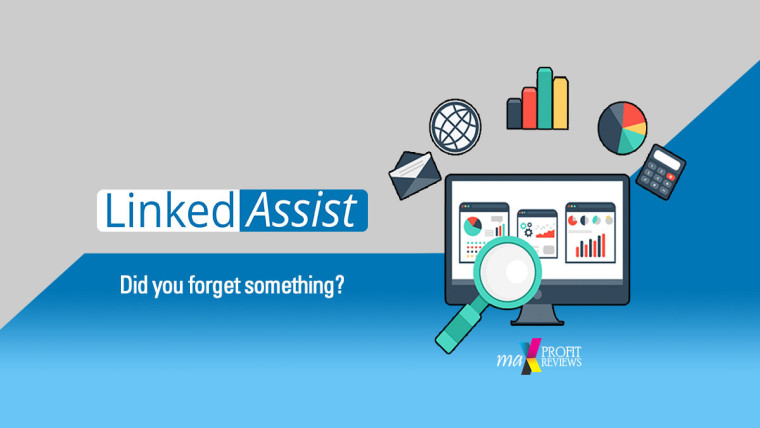 Linked Assist

Did you forget something?

max PROFIT REVIEWS